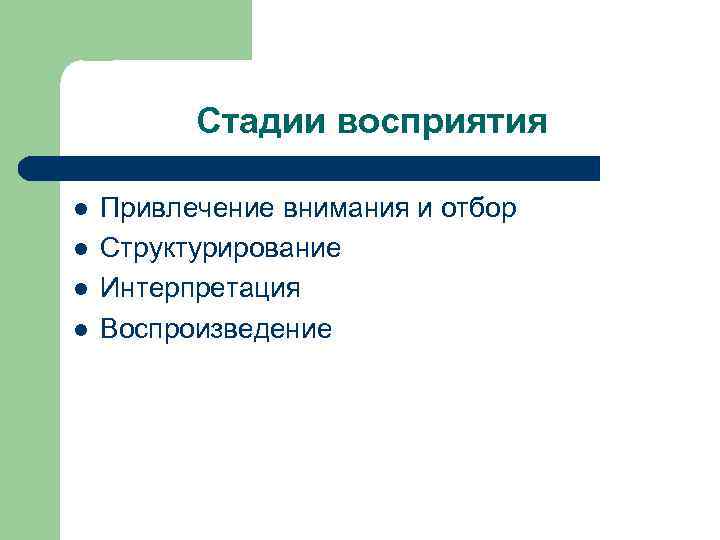 Стадии восприятия

- Привлечение внимания и отбор
- Структурирование
- Интерпретация
- Воспроизведение